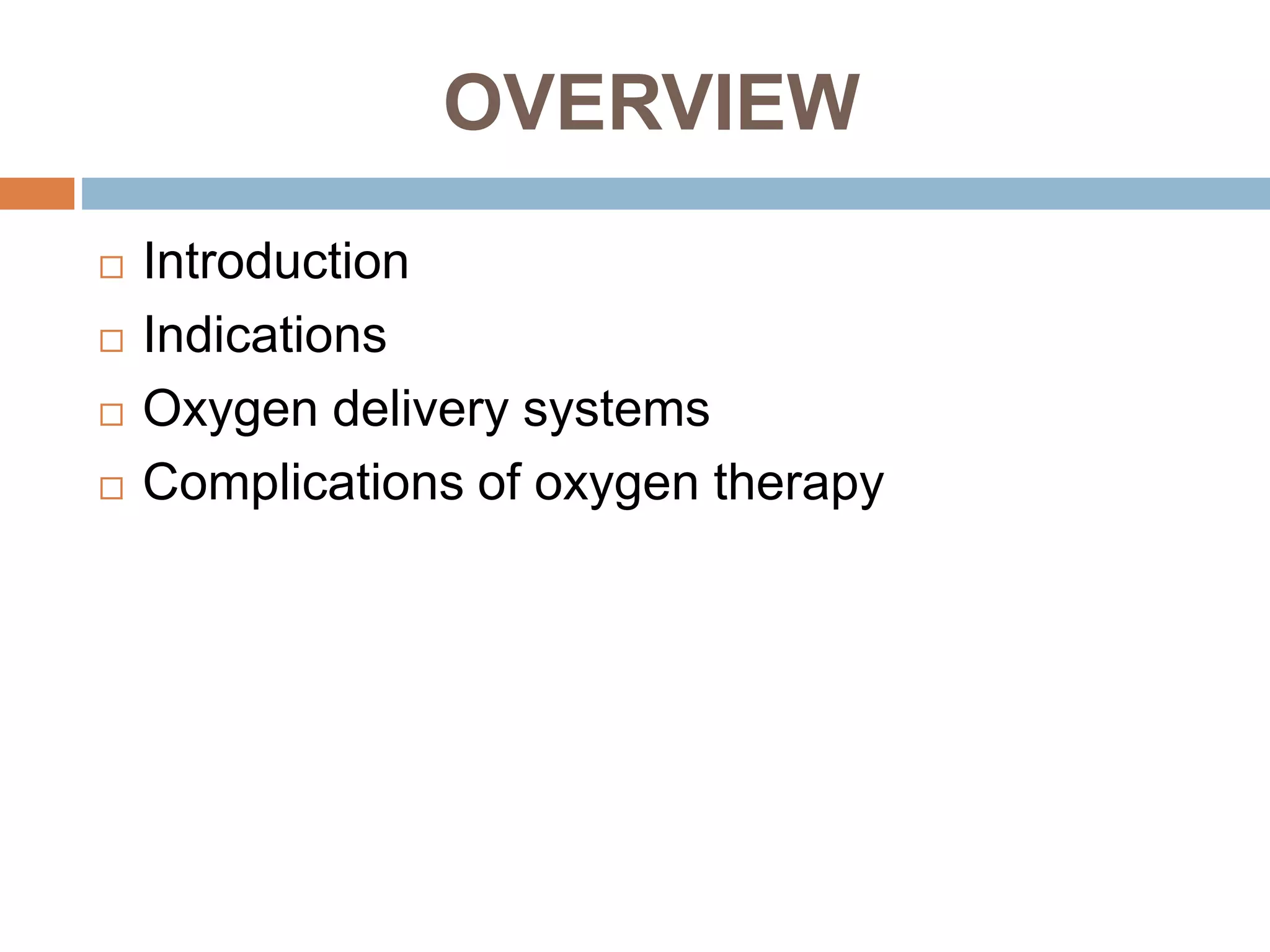 OVERVIEW

□ Introduction
□ Indications
□ Oxygen delivery systems
□ Complications of oxygen therapy